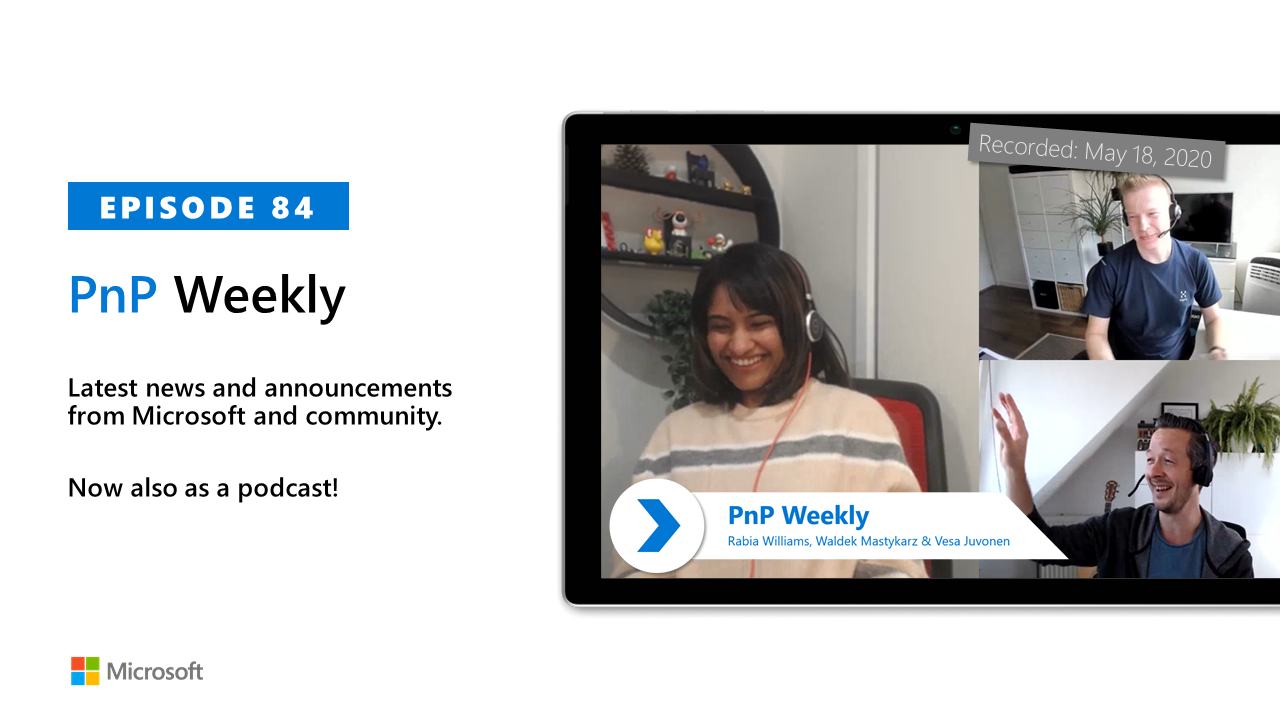 EPISODE 84

PnP Weekly

Latest news and announcements from Microsoft and community.

Now also as a podcast!

Microsoft

Recorded: May 18, 2020

PnP Weekly
Rabia Williams, Waldek Mastykarz & Vesa Juvonen